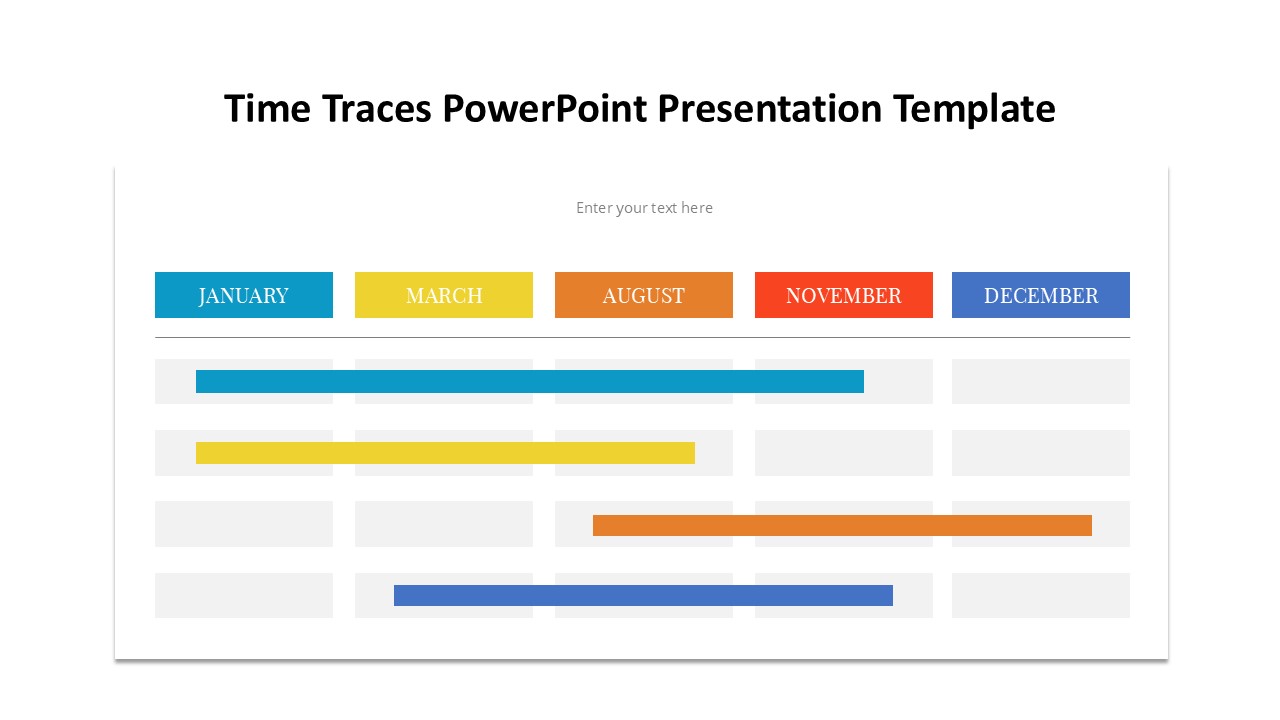 Time Traces PowerPoint Presentation Template

Enter your text here

JANUARY

MARCH

AUGUST

NOVEMBER

DECEMBER